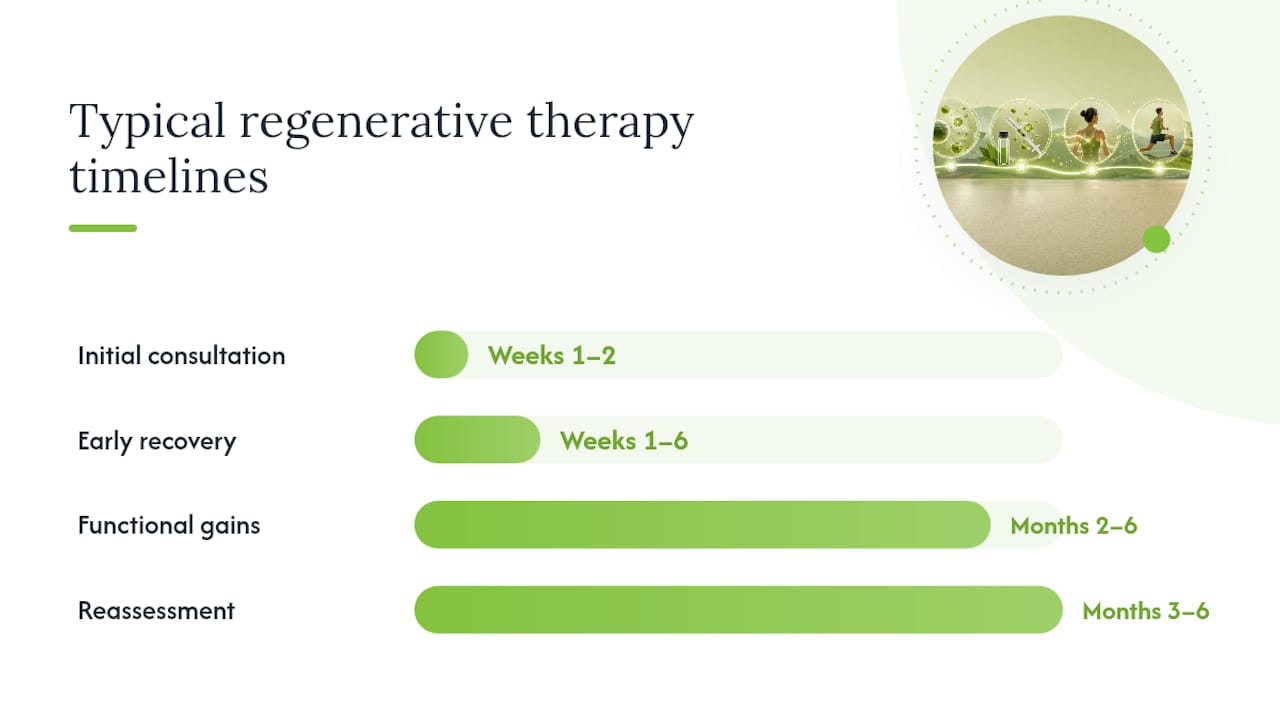 Typical regenerative therapy timelines

Initial consultation
Weeks 1–2

Early recovery
Weeks 1–6

Functional gains
Months 2–6

Reassessment
Months 3–6